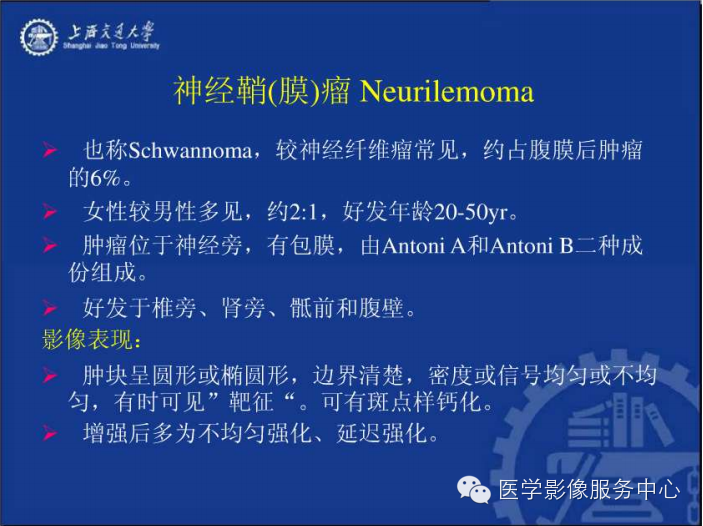 上海交通大学
Shanghai Jiao Tong University

神经鞘(膜)瘤 Neurilemoma

➢ 也称Schwannoma，较神经纤维瘤常见，约占腹膜后肿瘤的6%。

➢ 女性较男性多见，约2:1，好发年龄20-50yr。

➢ 肿瘤位于神经旁，有包膜，由Antoni A和Antoni B二种成份组成。

➢ 好发于椎旁、肾旁、骶前和腹壁。

影像表现：

➢ 肿块呈圆形或椭圆形，边界清楚，密度或信号均匀或不均匀，有时可见”靶征“。可有斑点样钙化。

➢ 增强后多为不均匀强化、延迟强化。

医学影像服务中心